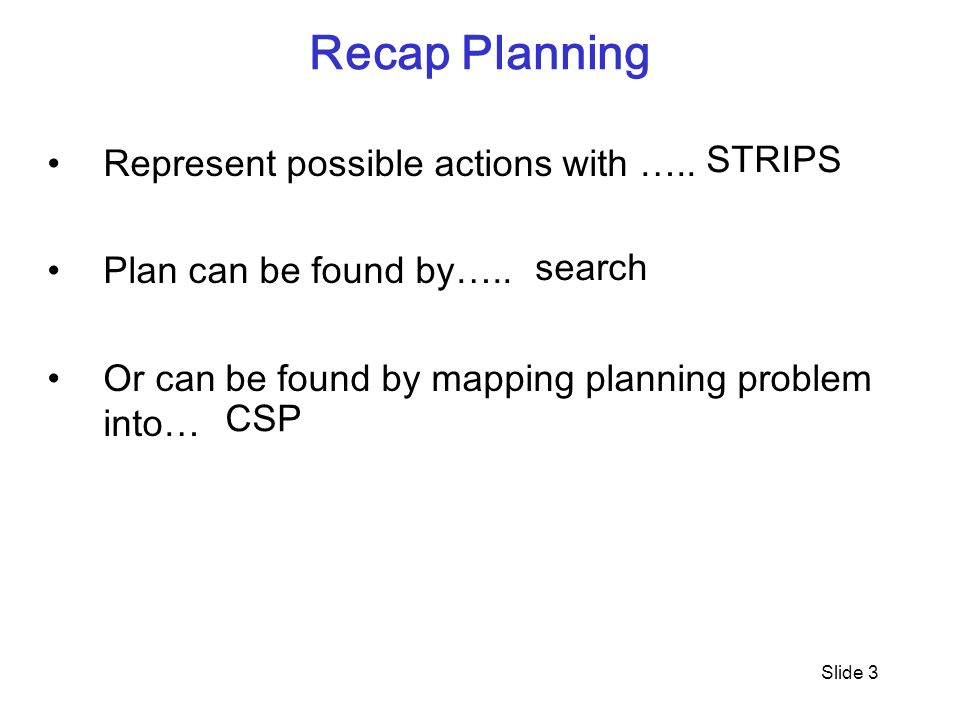 Recap Planning

• Represent possible actions with ….. STRIPS

• Plan can be found by….. search

• Or can be found by mapping planning problem into… CSP

Slide 3